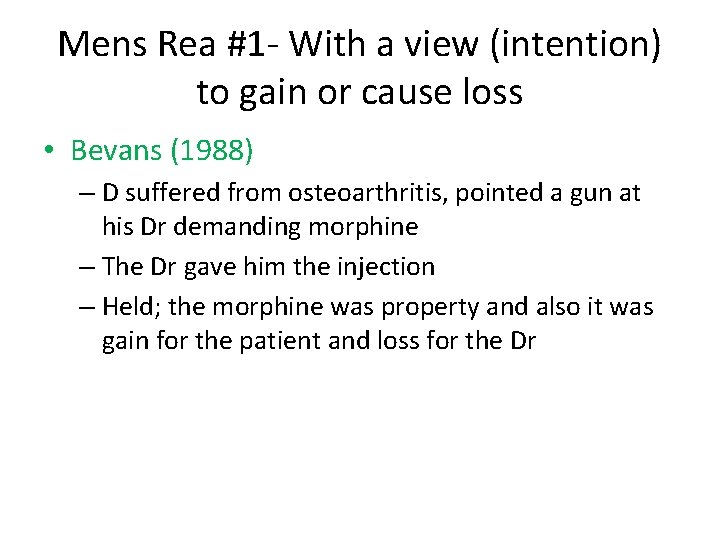 Mens Rea #1- With a view (intention) to gain or cause loss

• Bevans (1988)
– D suffered from osteoarthritis, pointed a gun at his Dr demanding morphine
– The Dr gave him the injection
– Held; the morphine was property and also it was gain for the patient and loss for the Dr